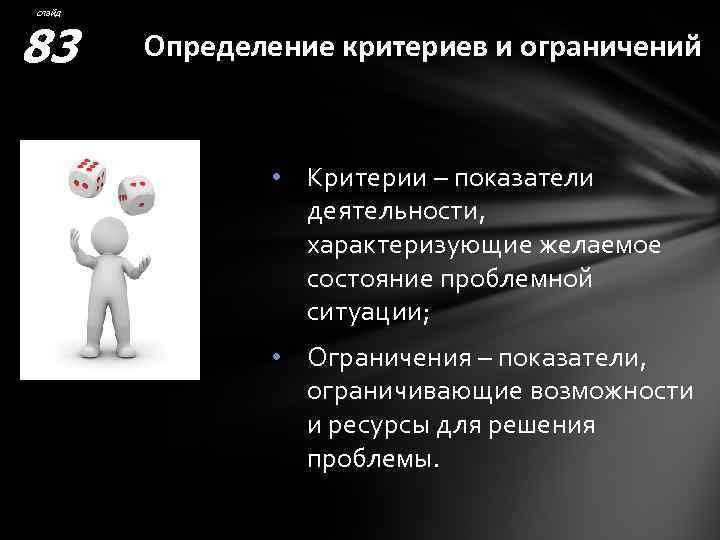 слайд
83
Определение критериев и ограничений

• Критерии – показатели деятельности, характеризующие желаемое состояние проблемной ситуации;

• Ограничения – показатели, ограничивающие возможности и ресурсы для решения проблемы.